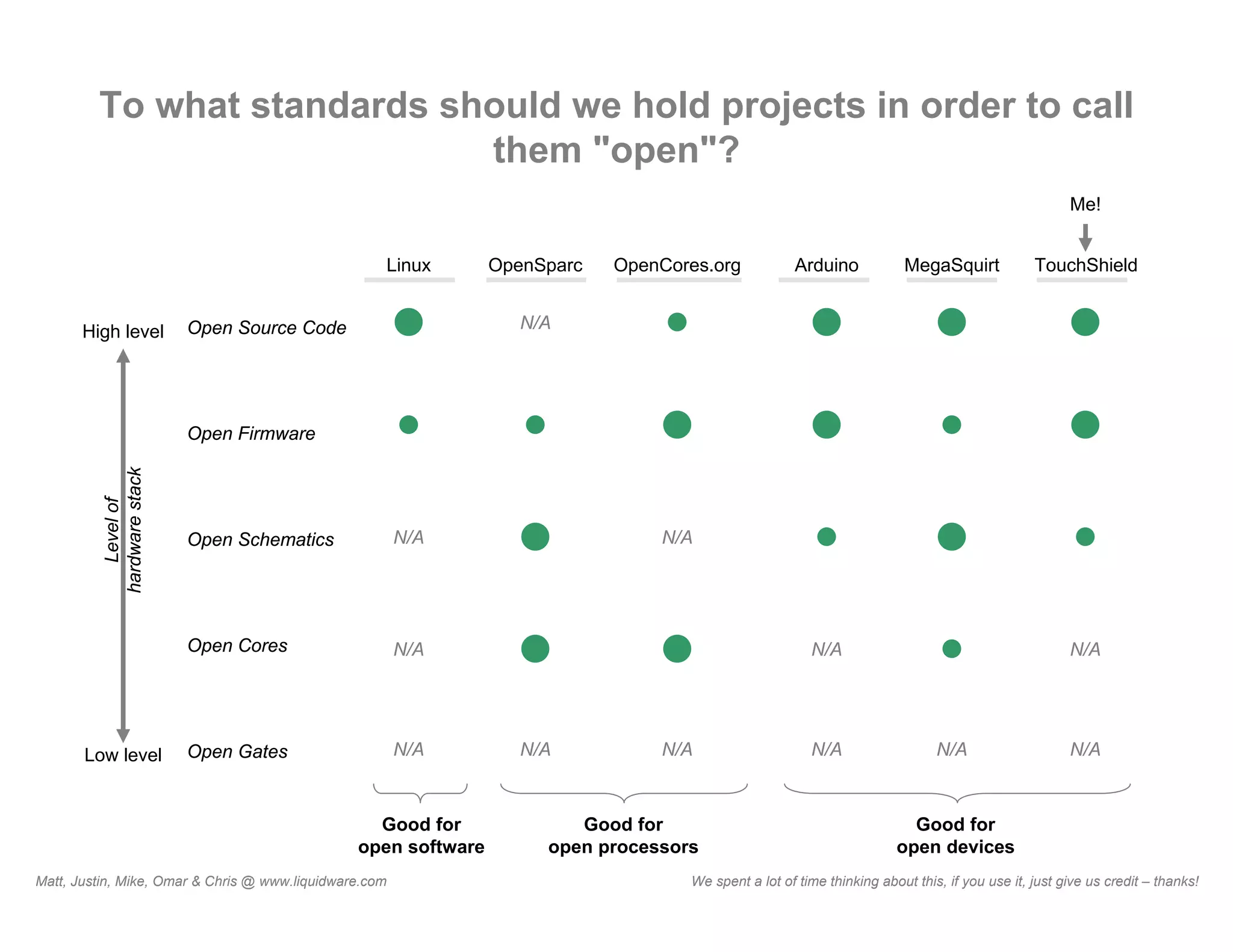 To what standards should we hold projects in order to call them "open"?

Me!

| | Linux | OpenSparc | OpenCores.org | Arduino | MegaSquirt | TouchShield |
|---|---|---|---|---|---|---|
| Open Source Code | | N/A | | | | |
| Open Firmware | | | | | | |
| Open Schematics | N/A | | N/A | | | |
| Open Cores | N/A | | | N/A | | N/A |
| Open Gates | N/A | N/A | N/A | N/A | N/A | N/A |

High level

Level of hardware stack

Low level

Good for open software

Good for open processors

Good for open devices

Matt, Justin, Mike, Omar & Chris @ www.liquidware.com

We spent a lot of time thinking about this, if you use it, just give us credit – thanks!